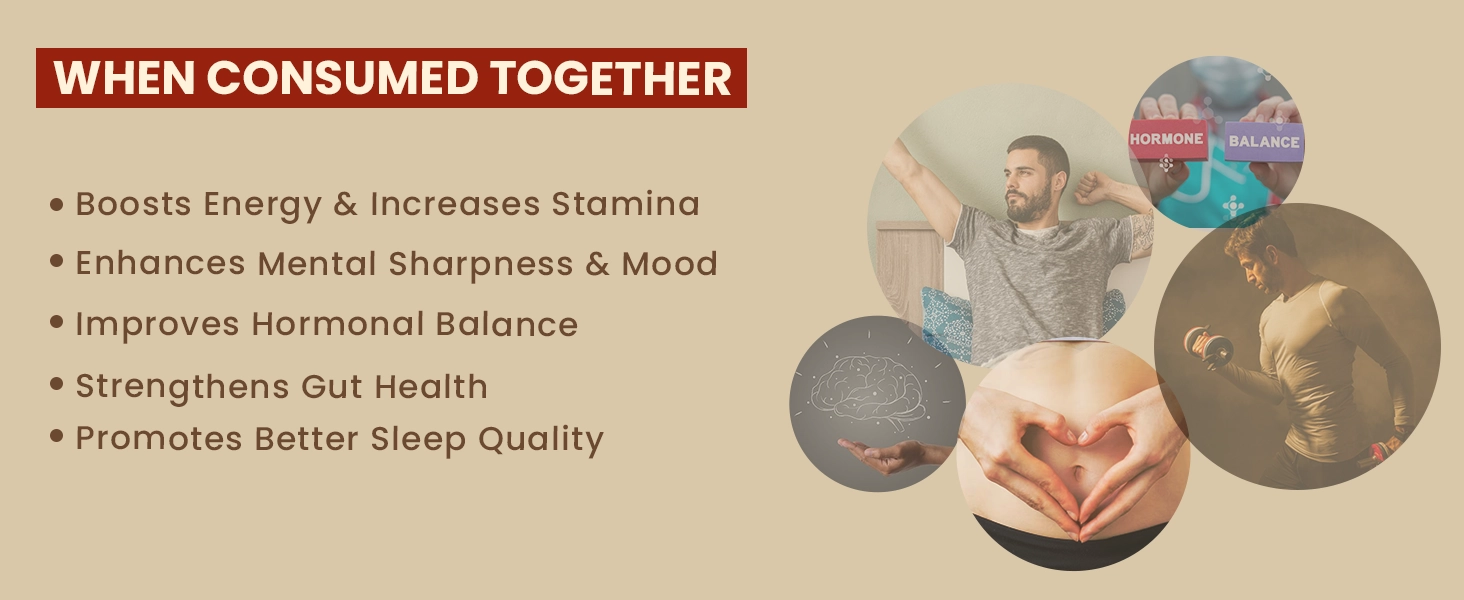 WHEN CONSUMED TOGETHER

• Boosts Energy & Increases Stamina
• Enhances Mental Sharpness & Mood
• Improves Hormonal Balance
• Strengthens Gut Health
• Promotes Better Sleep Quality

HORMONE BALANCE